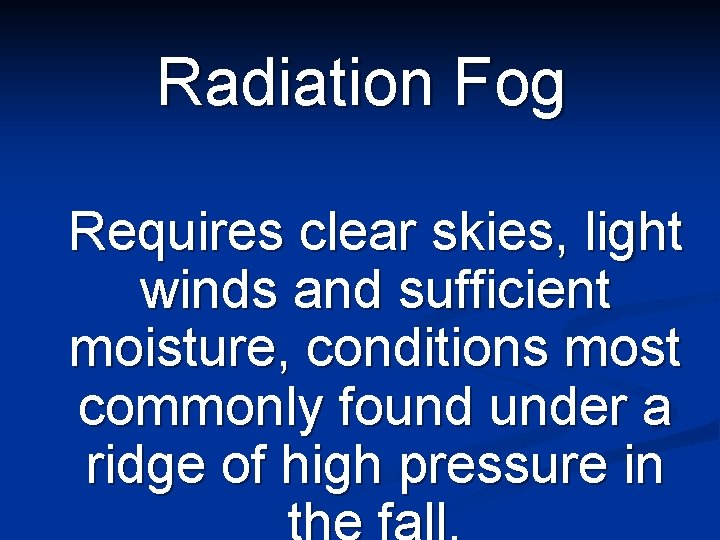 Radiation Fog

Requires clear skies, light winds and sufficient moisture, conditions most commonly found under a ridge of high pressure in the fall.